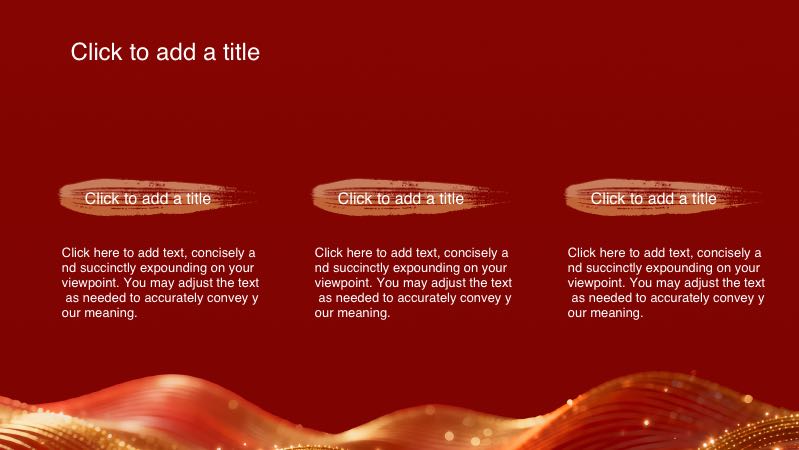 Click to add a title

Click to add a title

Click here to add text, concisely a nd succinctly expounding on your viewpoint. You may adjust the text as needed to accurately convey y our meaning.

Click to add a title

Click here to add text, concisely a nd succinctly expounding on your viewpoint. You may adjust the text as needed to accurately convey y our meaning.

Click to add a title

Click here to add text, concisely a nd succinctly expounding on your viewpoint. You may adjust the text as needed to accurately convey y our meaning.